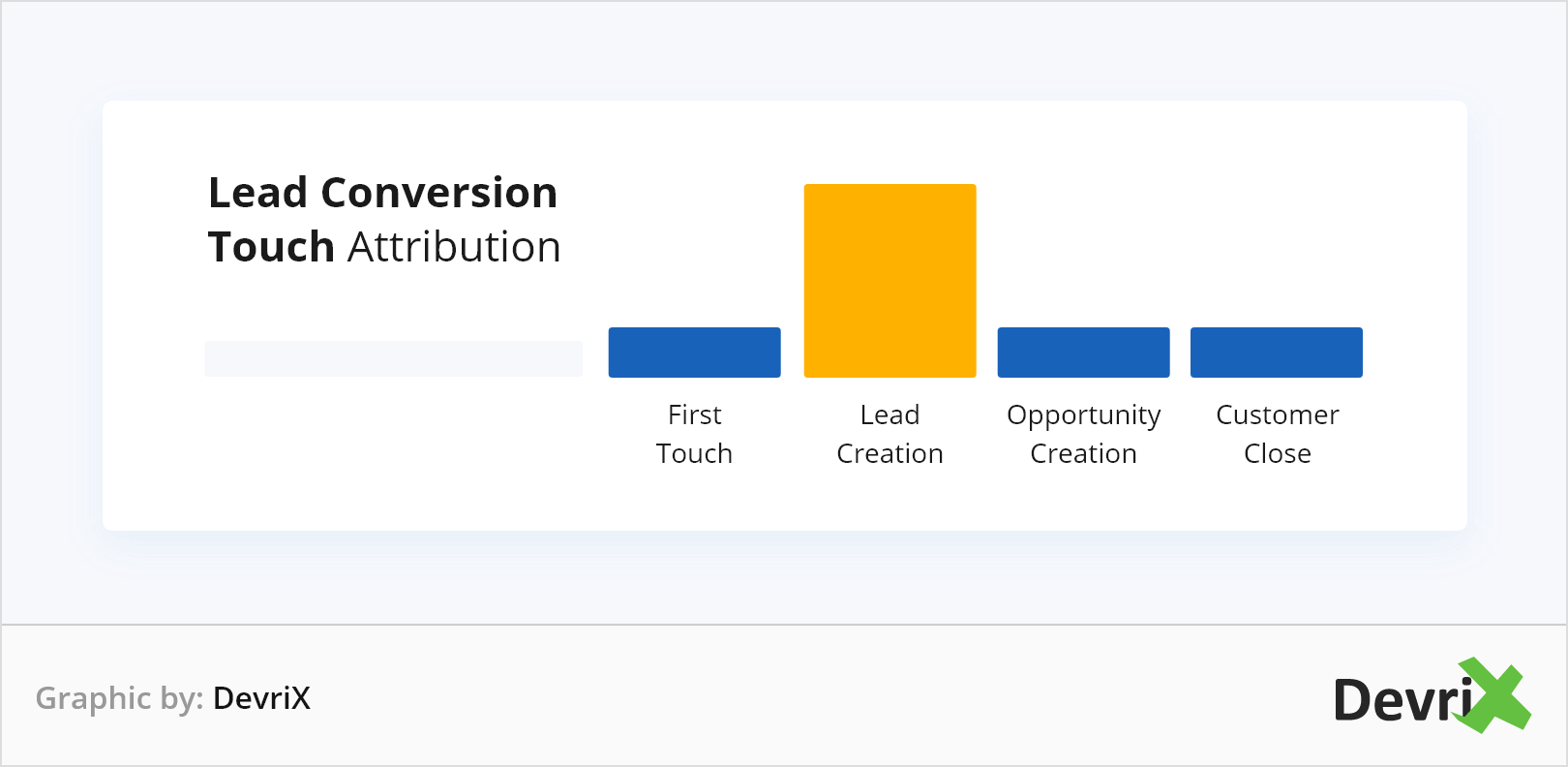 Lead Conversion
Touch Attribution

First Touch

Lead Creation

Opportunity Creation

Customer Close

Graphic by: DevriX

DevriX